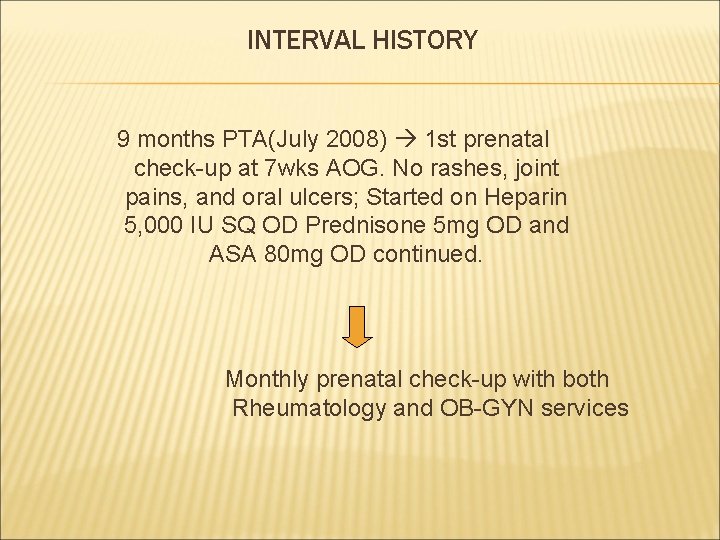 INTERVAL HISTORY

9 months PTA(July 2008) → 1st prenatal check-up at 7wks AOG. No rashes, joint pains, and oral ulcers; Started on Heparin 5,000 IU SQ OD Prednisone 5mg OD and ASA 80mg OD continued.

Monthly prenatal check-up with both Rheumatology and OB-GYN services